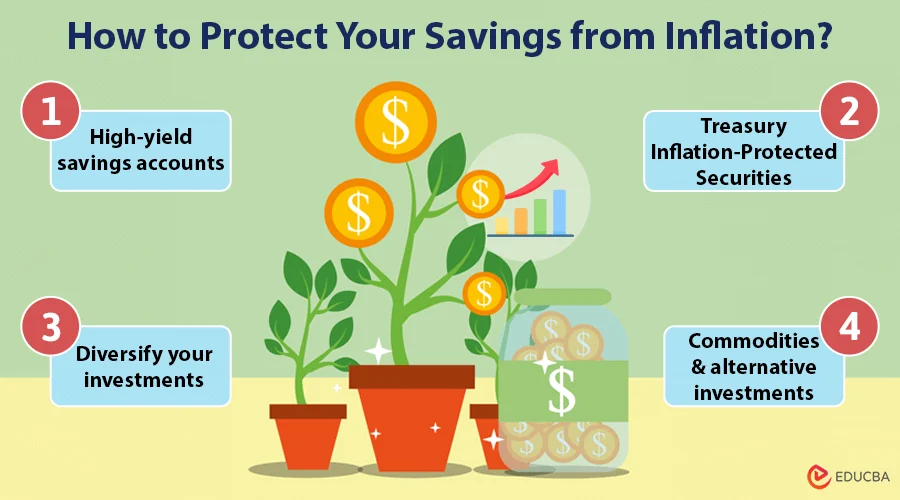 How to Protect Your Savings from Inflation?

1
High-yield savings accounts

2
Treasury Inflation-Protected Securities

3
Diversify your investments

4
Commodities & alternative investments

$
$
$
$
$

EDUCBA